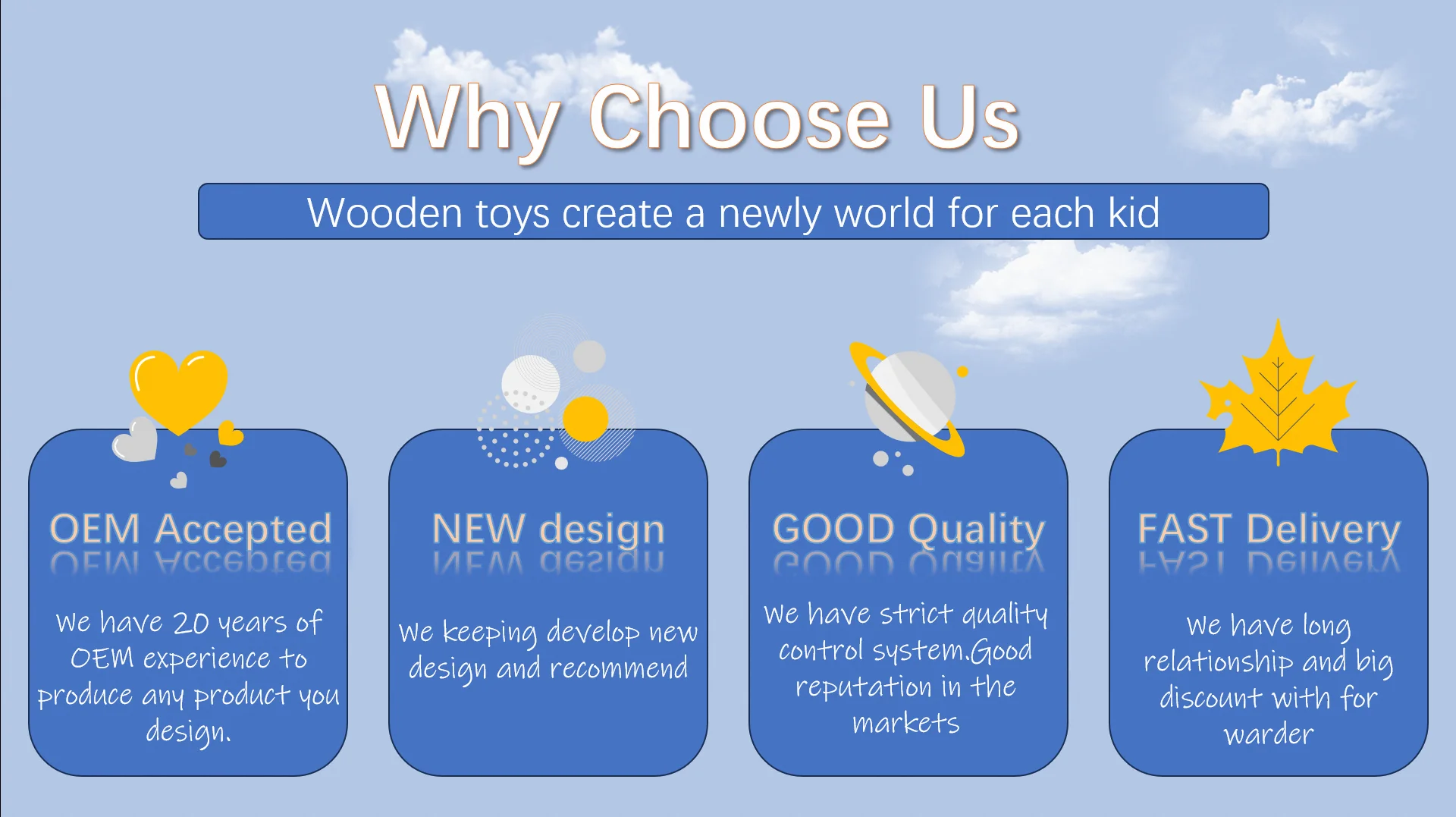 Why Choose Us

Wooden toys create a newly world for each kid

OEM Accepted

We have 20 years of OEM experience to produce any product you design.

NEW design

We keeping develop new design and recommend

GOOD Quality

We have strict quality control system.Good reputation in the markets

FAST Delivery

We have long relationship and big discount with for warder